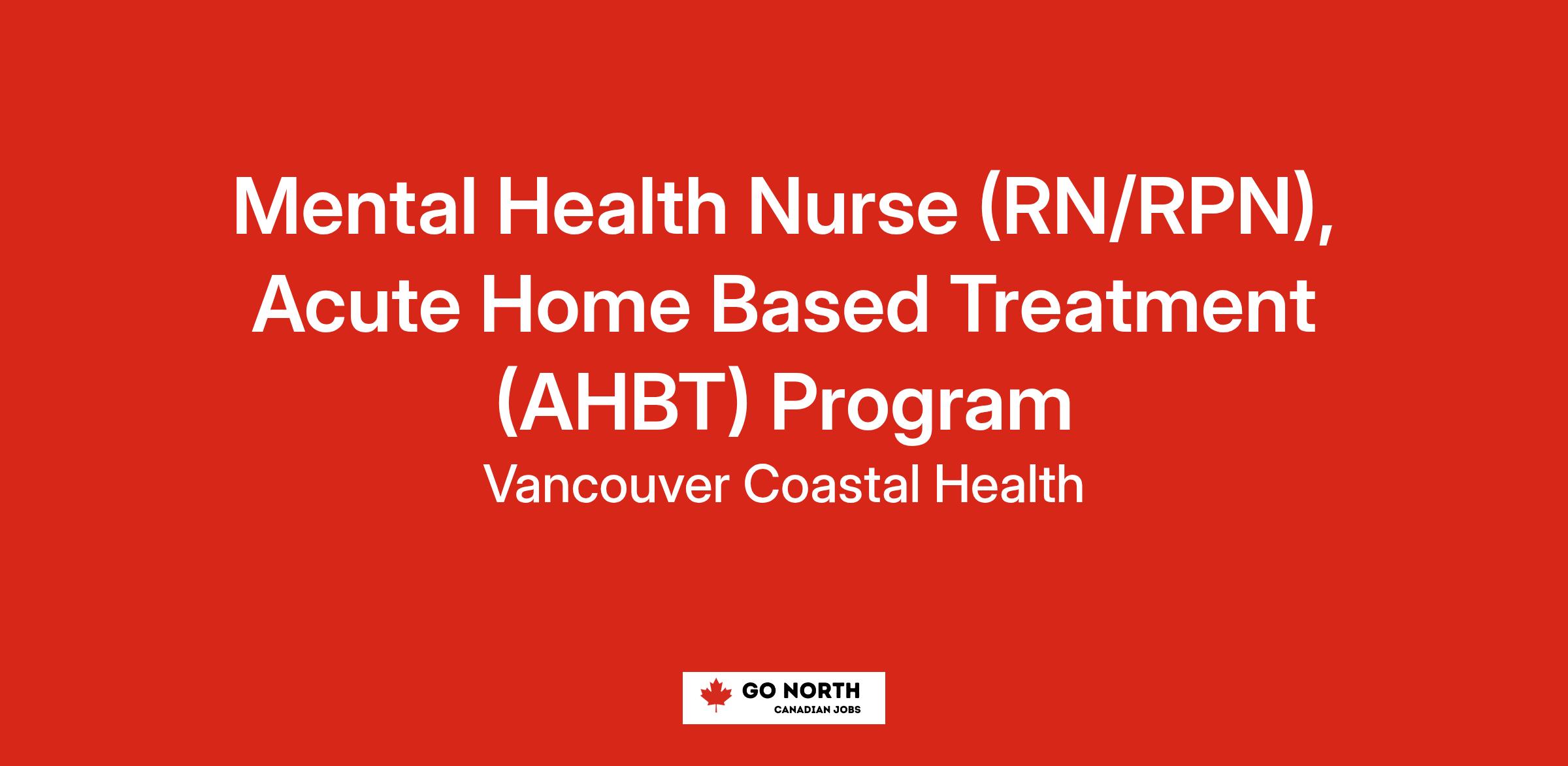 Mental Health Nurse (RN/RPN), Acute Home Based Treatment (AHBT) Program

Vancouver Coastal Health

GO NORTH
CANADIAN JOBS